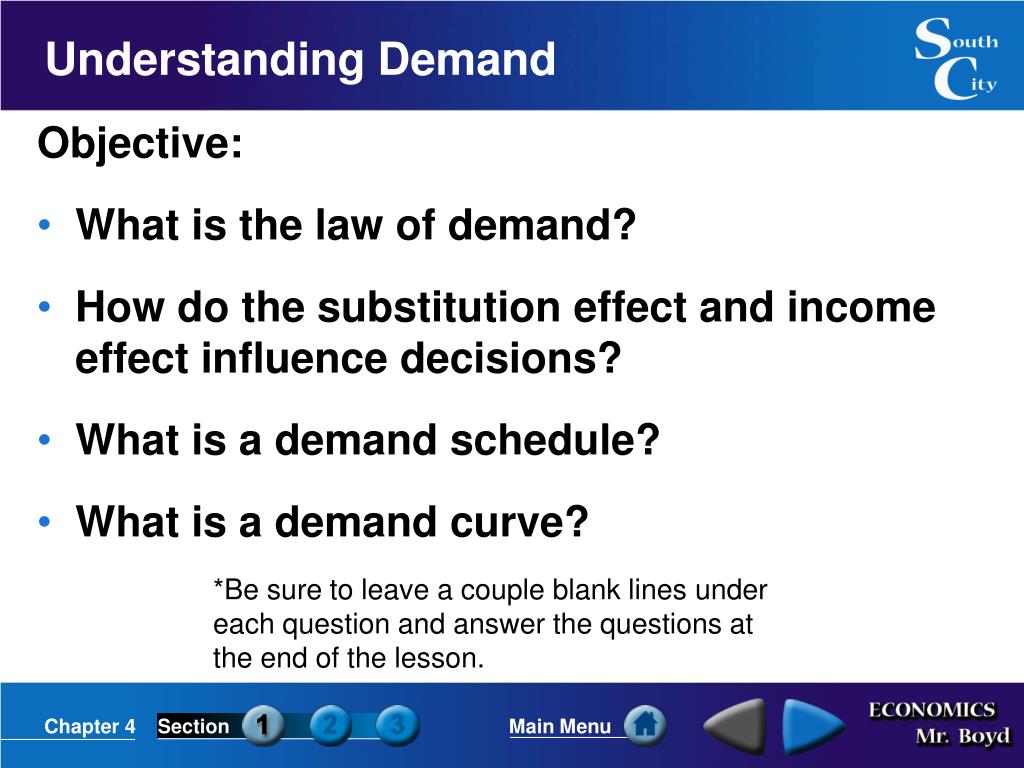 Understanding Demand

South City

Objective:

• What is the law of demand?

• How do the substitution effect and income effect influence decisions?

• What is a demand schedule?

• What is a demand curve?

*Be sure to leave a couple blank lines under each question and answer the questions at the end of the lesson.

Chapter 4 Section 1 2 3 Main Menu

ECONOMICS Mr. Boyd